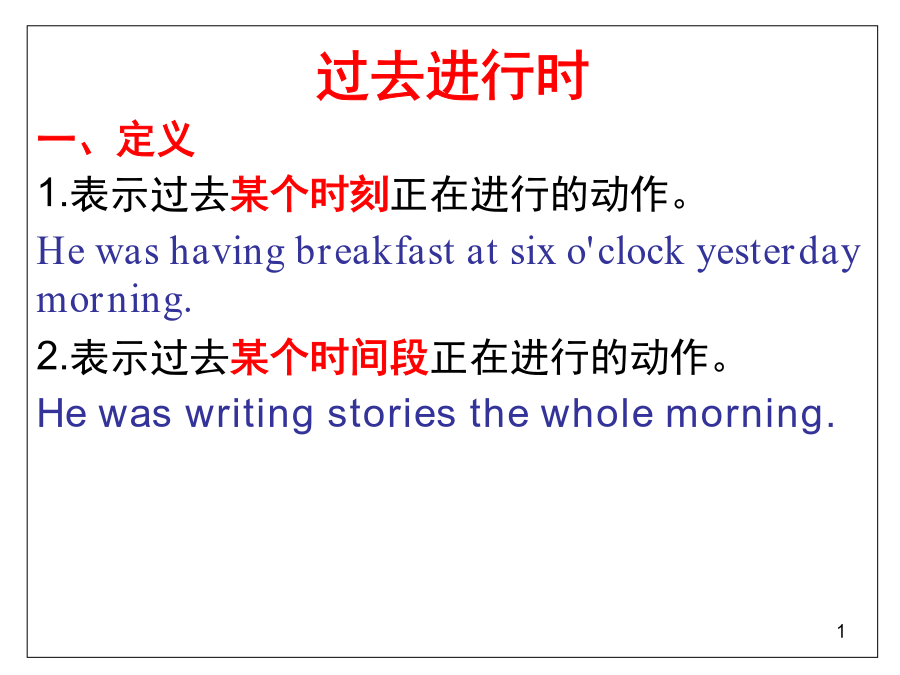 过去进行时

一、定义

1.表示过去某个时刻正在进行的动作。

He was having breakfast at six o'clock yesterday morning.

2.表示过去某个时间段正在进行的动作。

He was writing stories the whole morning.

1